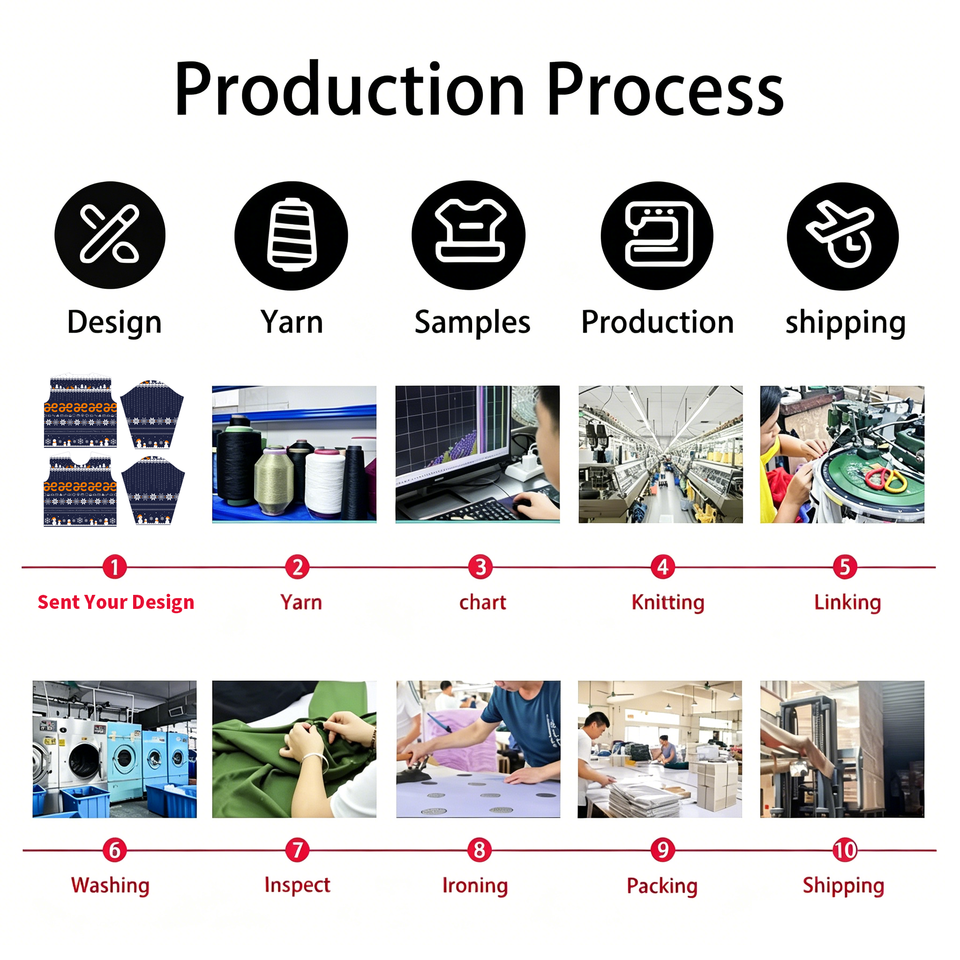 Production Process

Design

Yarn

Samples

Production

shipping

1
Sent Your Design

2
Yarn

3
chart

4
Knitting

5
Linking

6
Washing

7
Inspect

8
Ironing

9
Packing

10
Shipping